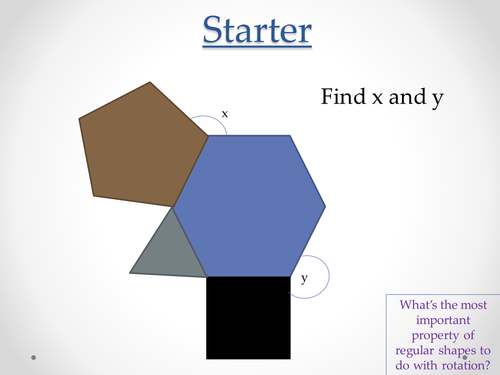 Starter

Find x and y

x

y

What's the most important property of regular shapes to do with rotation?